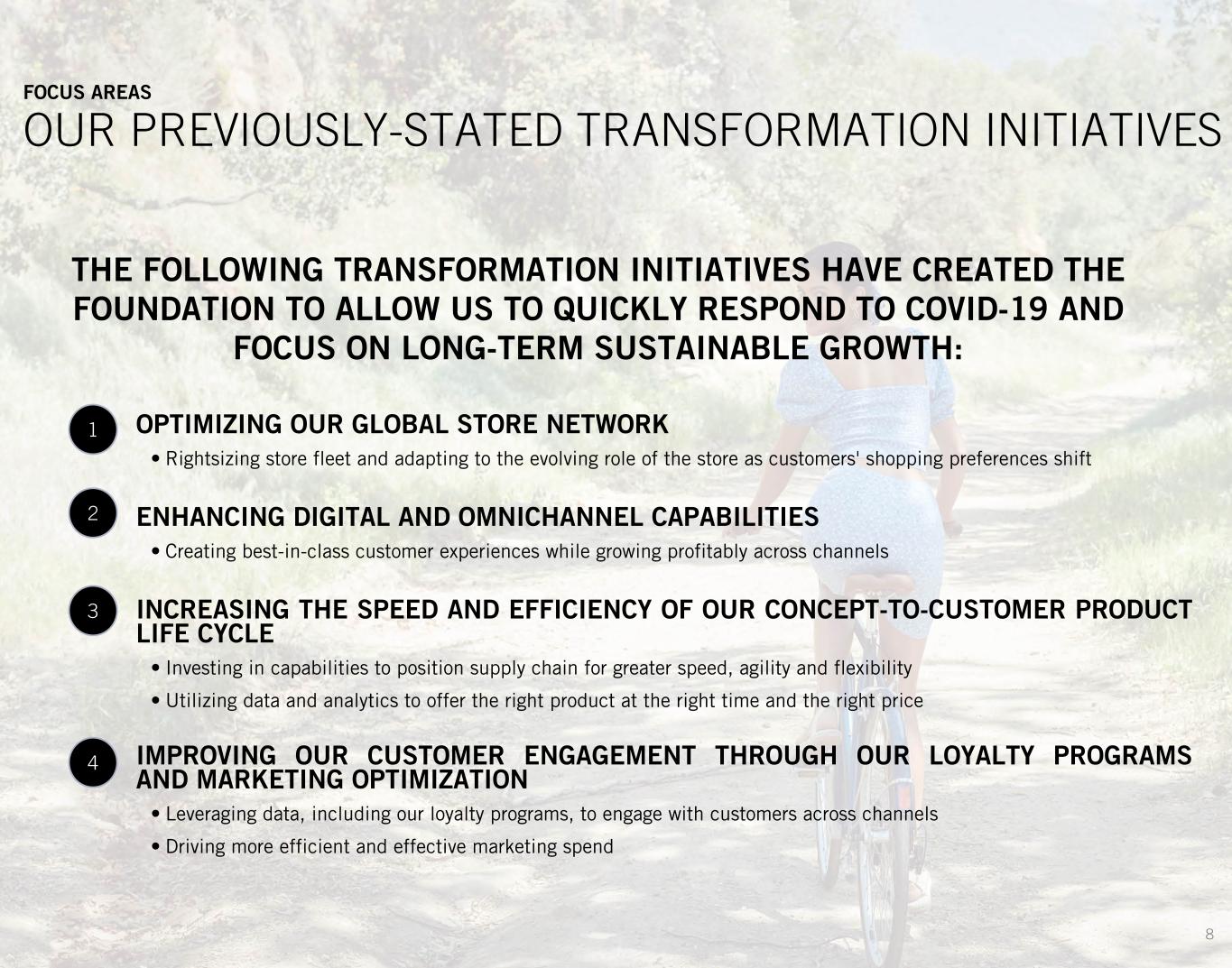 FOCUS AREAS
OUR PREVIOUSLY-STATED TRANSFORMATION INITIATIVES

THE FOLLOWING TRANSFORMATION INITIATIVES HAVE CREATED THE FOUNDATION TO ALLOW US TO QUICKLY RESPOND TO COVID-19 AND FOCUS ON LONG-TERM SUSTAINABLE GROWTH:

1 OPTIMIZING OUR GLOBAL STORE NETWORK
• Rightsizing store fleet and adapting to the evolving role of the store as customers' shopping preferences shift

2 ENHANCING DIGITAL AND OMNICHANNEL CAPABILITIES
• Creating best-in-class customer experiences while growing profitably across channels

3 INCREASING THE SPEED AND EFFICIENCY OF OUR CONCEPT-TO-CUSTOMER PRODUCT LIFE CYCLE
• Investing in capabilities to position supply chain for greater speed, agility and flexibility
• Utilizing data and analytics to offer the right product at the right time and the right price

4 IMPROVING OUR CUSTOMER ENGAGEMENT THROUGH OUR LOYALTY PROGRAMS AND MARKETING OPTIMIZATION
• Leveraging data, including our loyalty programs, to engage with customers across channels
• Driving more efficient and effective marketing spend

8